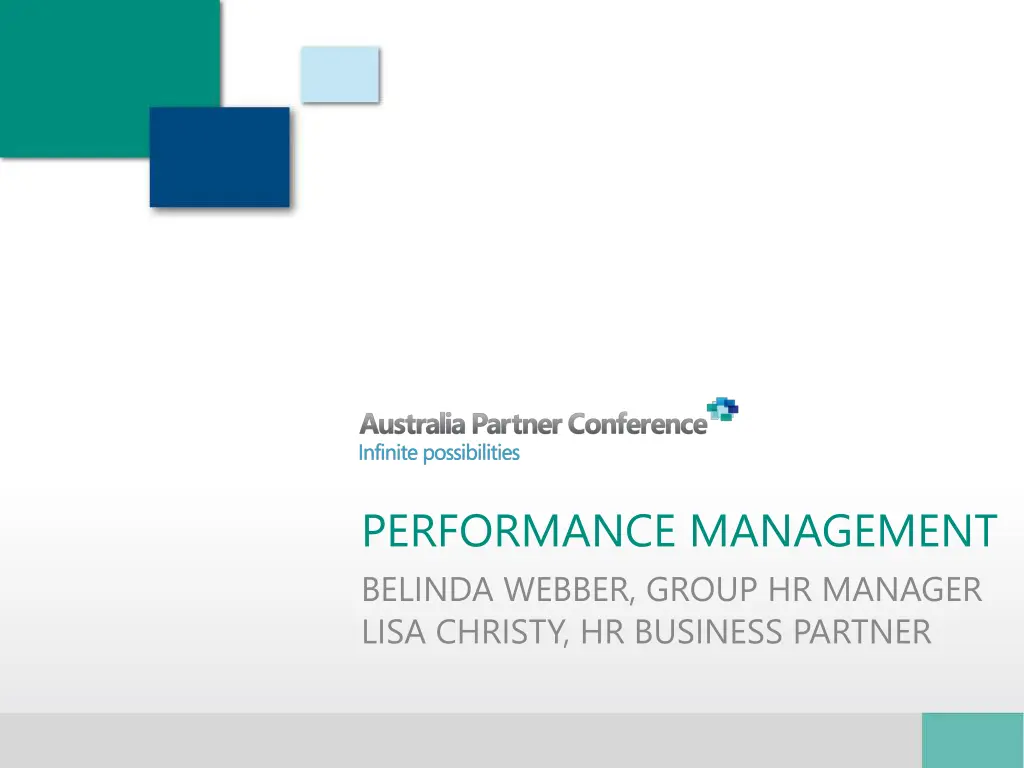 Australia Partner Conference
Infinite possibilities

PERFORMANCE MANAGEMENT

BELINDA WEBBER, GROUP HR MANAGER
LISA CHRISTY, HR BUSINESS PARTNER